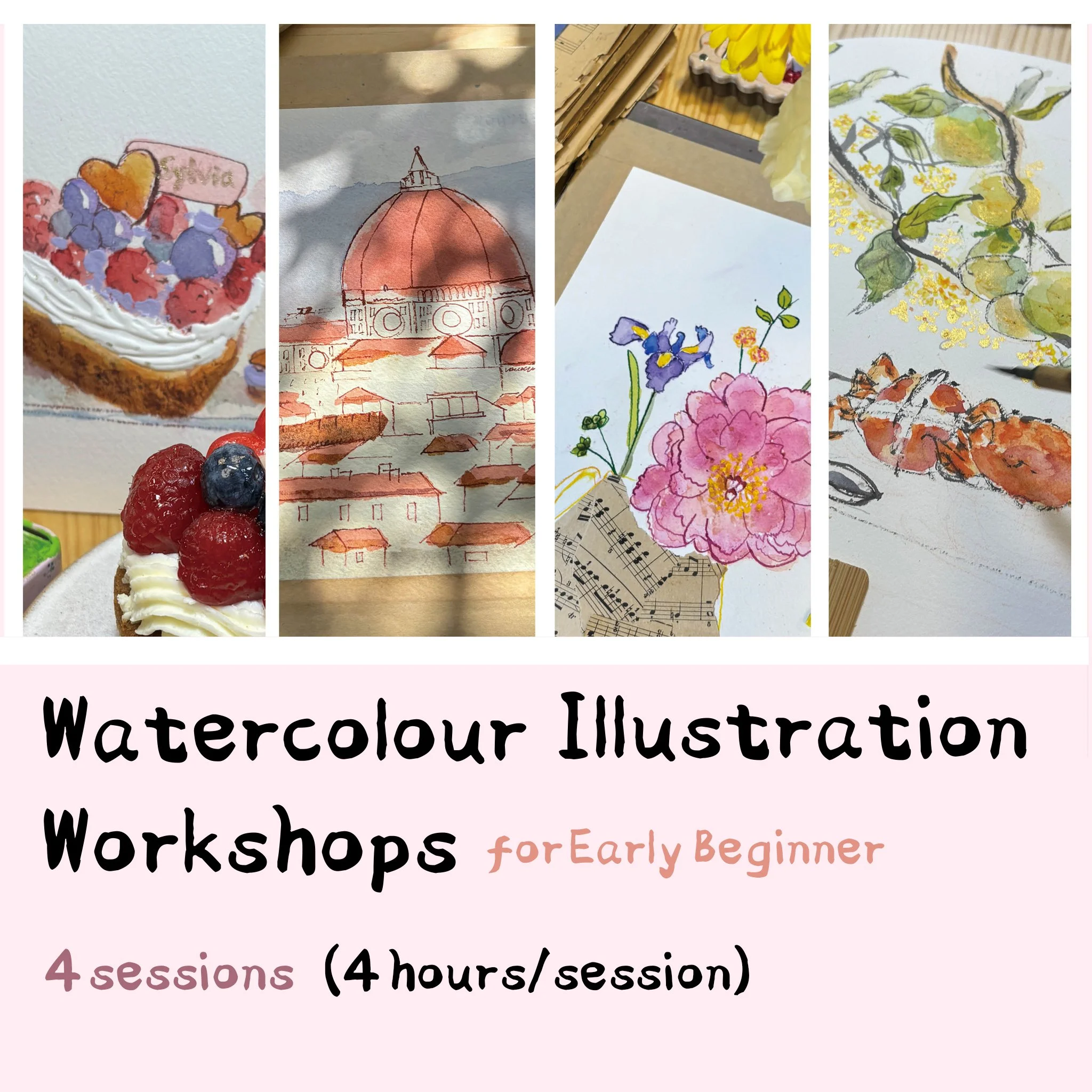 Sylvia

Watercolour Illustration Workshops for Early Beginner

4 sessions (4 hours/session)